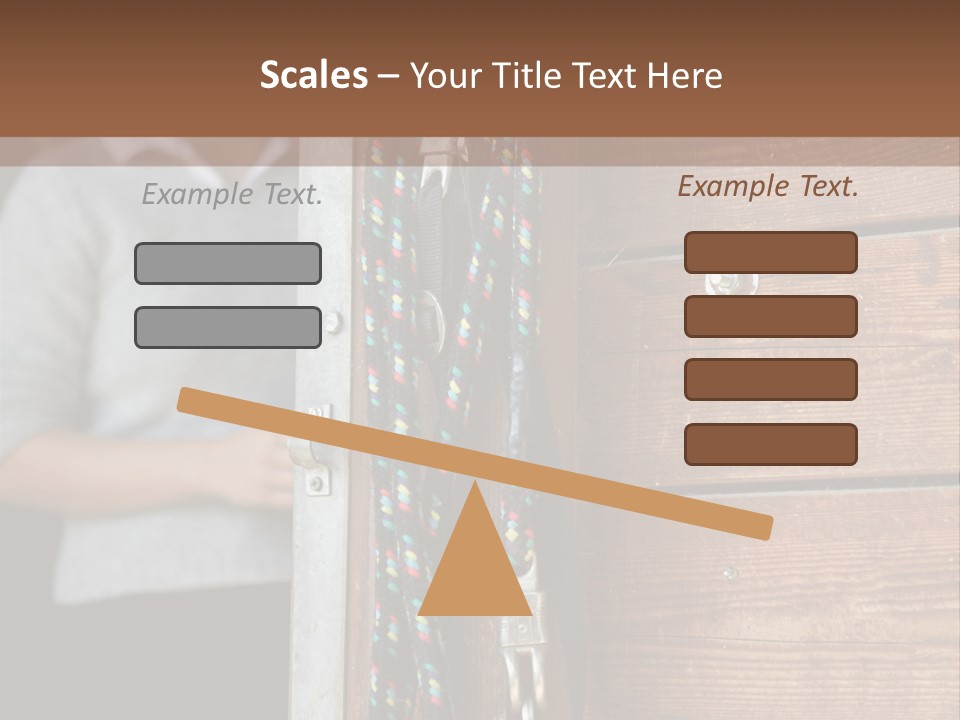 Scales – Your Title Text Here

Example Text.

Example Text.